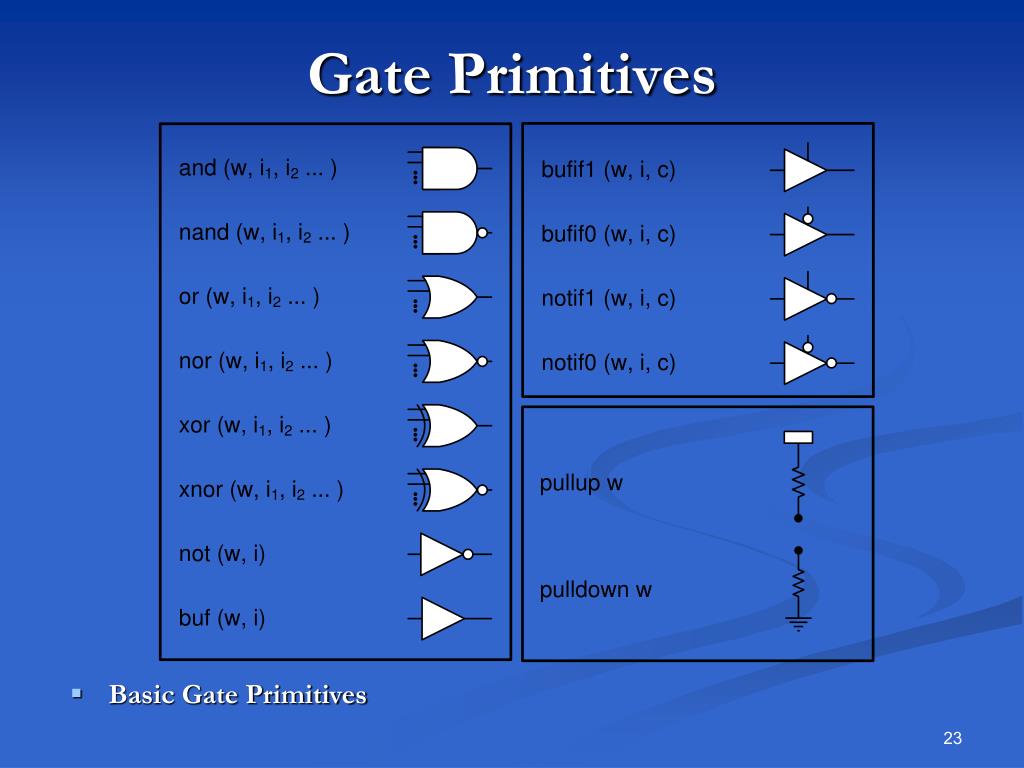 Gate Primitives

and (w, $i_1$, $i_2$ ... )

nand (w, $i_1$, $i_2$ ... )

or (w, $i_1$, $i_2$ ... )

nor (w, $i_1$, $i_2$ ... )

xor (w, $i_1$, $i_2$ ... )

xnor (w, $i_1$, $i_2$ ... )

not (w, i)

buf (w, i)

bufif1 (w, i, c)

bufif0 (w, i, c)

notif1 (w, i, c)

notif0 (w, i, c)

pullup w

pulldown w

Basic Gate Primitives

23